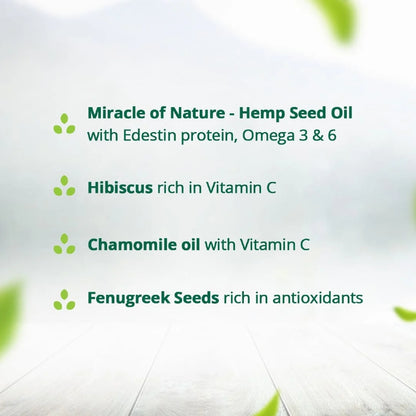 Miracle of Nature - Hemp Seed Oil with Edestin protein, Omega 3 & 6

Hibiscus rich in Vitamin C

Chamomile oil with Vitamin C

Fenugreek Seeds rich in antioxidants